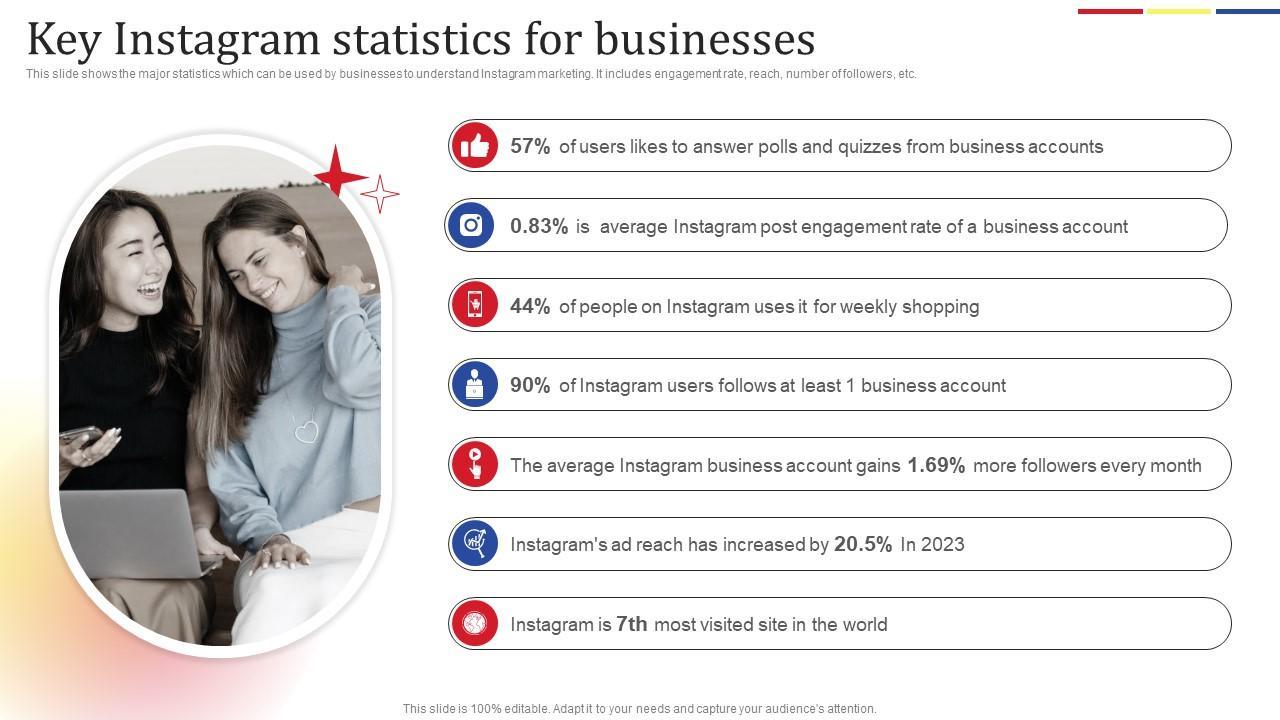 Key Instagram statistics for businesses

This slide shows the major statistics which can be used by businesses to understand Instagram marketing. It includes engagement rate, reach, number of followers, etc.

57% of users likes to answer polls and quizzes from business accounts

0.83% is average Instagram post engagement rate of a business account

44% of people on Instagram uses it for weekly shopping

90% of Instagram users follows at least 1 business account

The average Instagram business account gains 1.69% more followers every month

Instagram's ad reach has increased by 20.5% In 2023

Instagram is 7th most visited site in the world

This slide is 100% editable. Adapt it to your needs and capture your audience's attention.